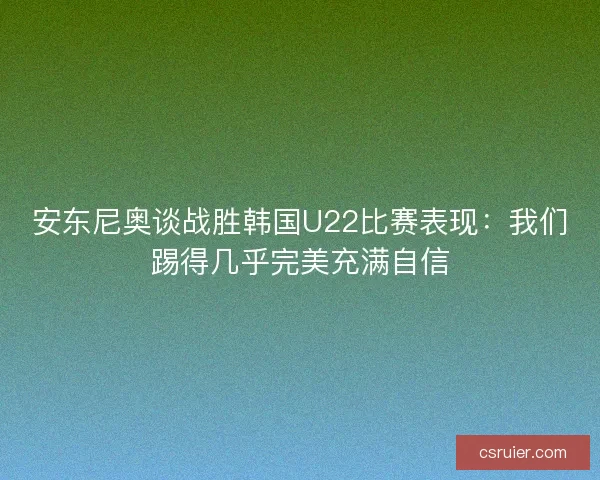 安东尼奥谈战胜韩国U22比赛表现：我们踢得几乎完美充满自信

csruier.com